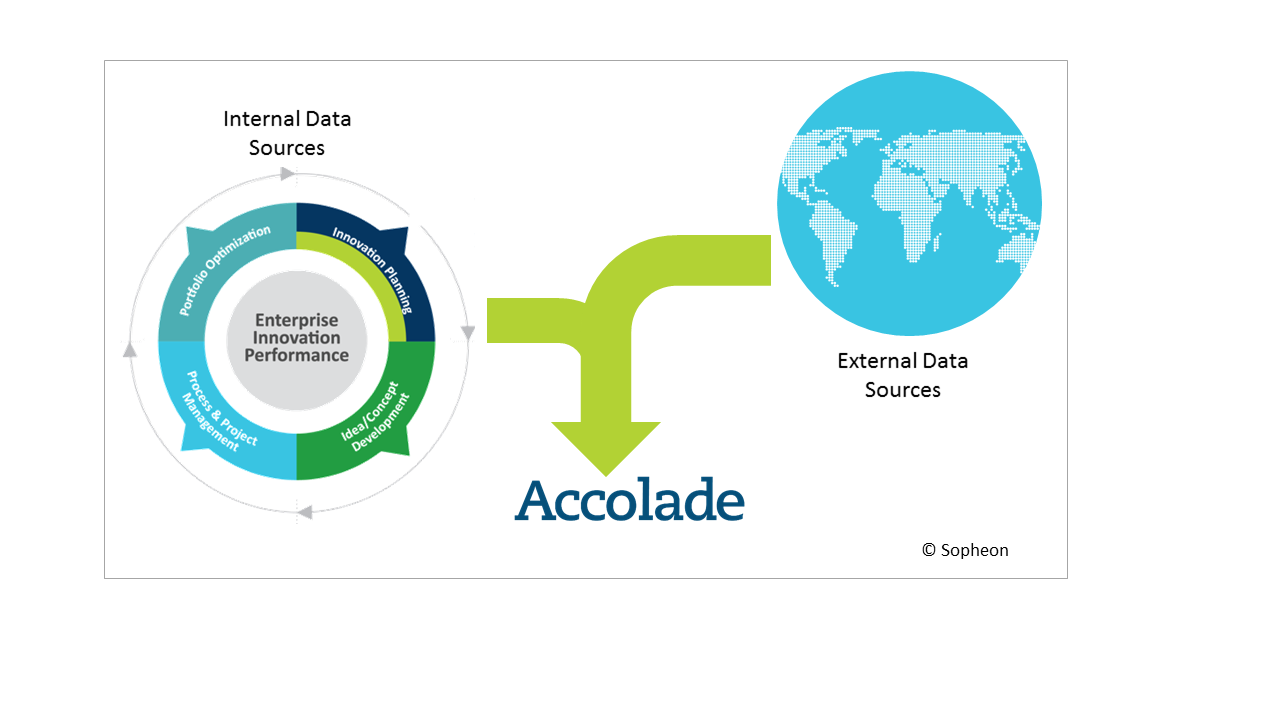 Internal Data Sources

Portfolio Optimization

Innovation Planning

Enterprise Innovation Performance

Process & Project Management

Idea/Concept Development

External Data Sources

Accolade

© Sopheon